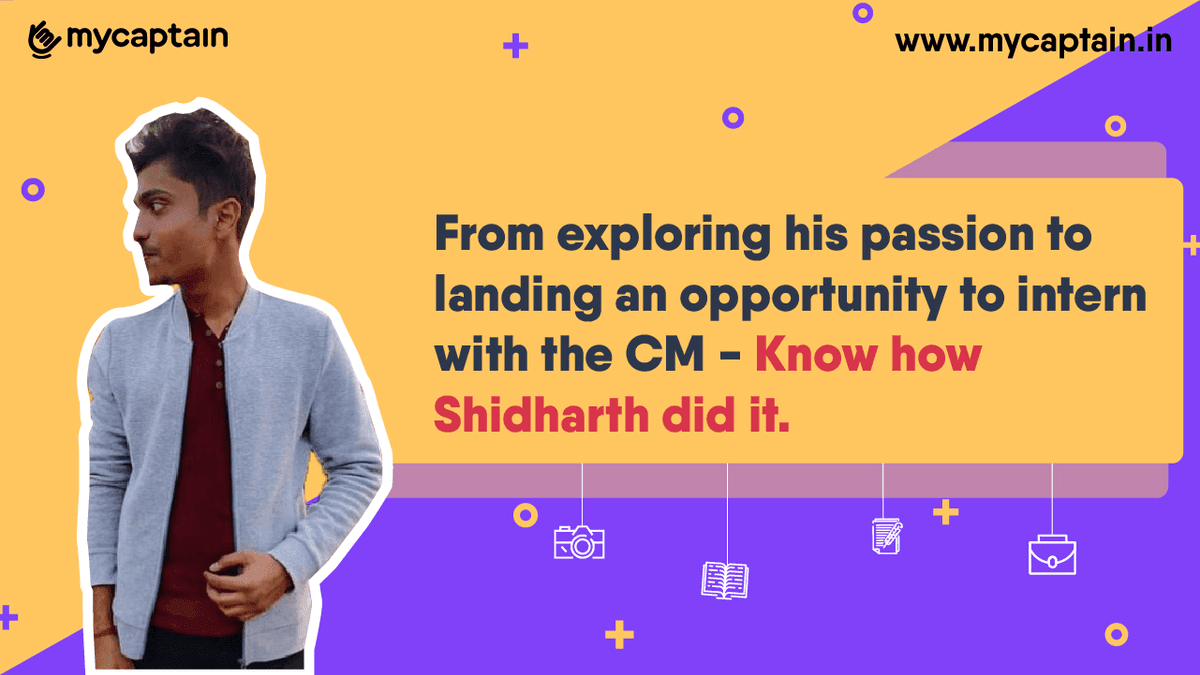 mycaptain

www.mycaptain.in

From exploring his passion to landing an opportunity to intern with the CM - Know how Shidharth did it.